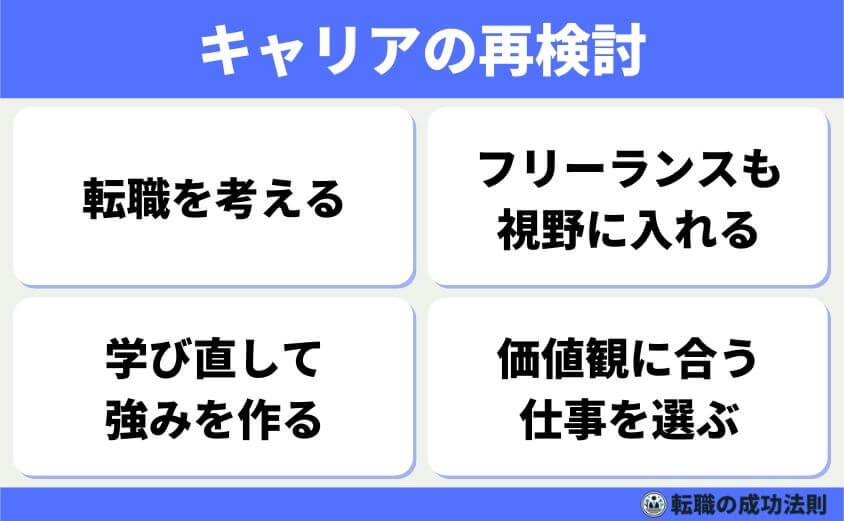 キャリアの再検討

転職を考える

フリーランスも視野に入れる

学び直して強みを作る

価値観に合う仕事を選ぶ

転職の成功法則